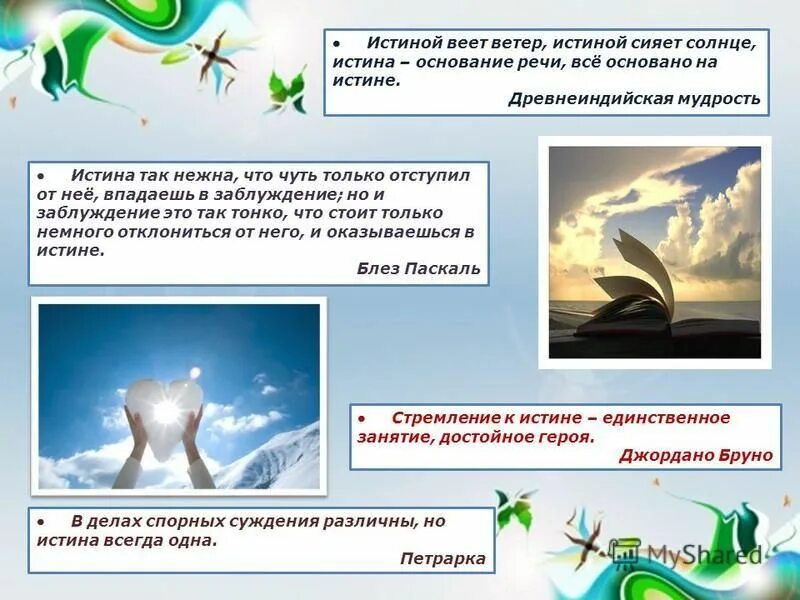 • Истиной веет ветер, истиной сияет солнце, истина – основание речи, всё основано на истине.
Древнеиндийская мудрость

• Истина так нежна, что чуть только отступил от неё, впадаешь в заблуждение; но и заблуждение это так тонко, что стоит только немного отклониться от него, и оказываешься в истине.
Блез Паскаль

• Стремление к истине – единственное занятие, достойное героя.
Джордано Бруно

• В делах спорных суждения различны, но истина всегда одна.
Петрарка

MyShared